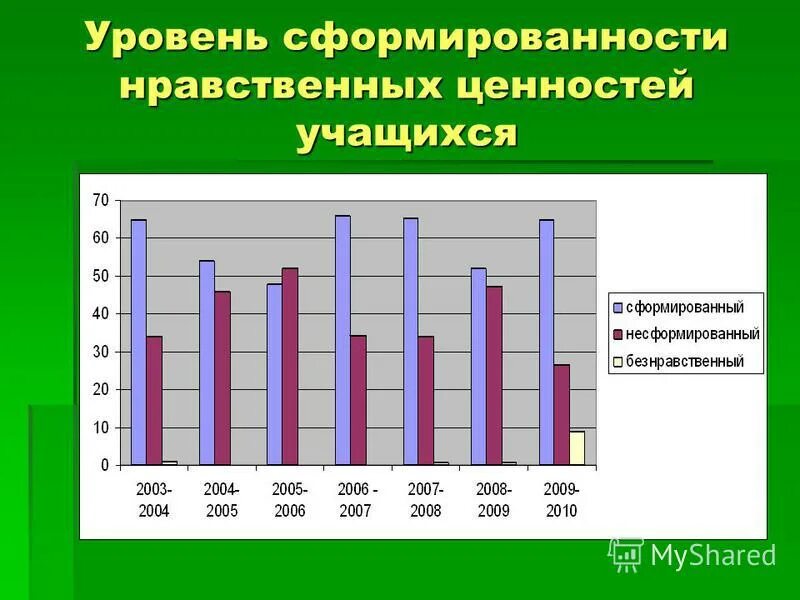 Уровень сформированности нравственных ценностей учащихся

70
60
50
40
30
20
10
0

2003-2004
2004-2005
2005-2006
2006 - 2007
2007-2008
2008-2009
2009-2010

сформированный
несформированный
безнравственный

MyShared